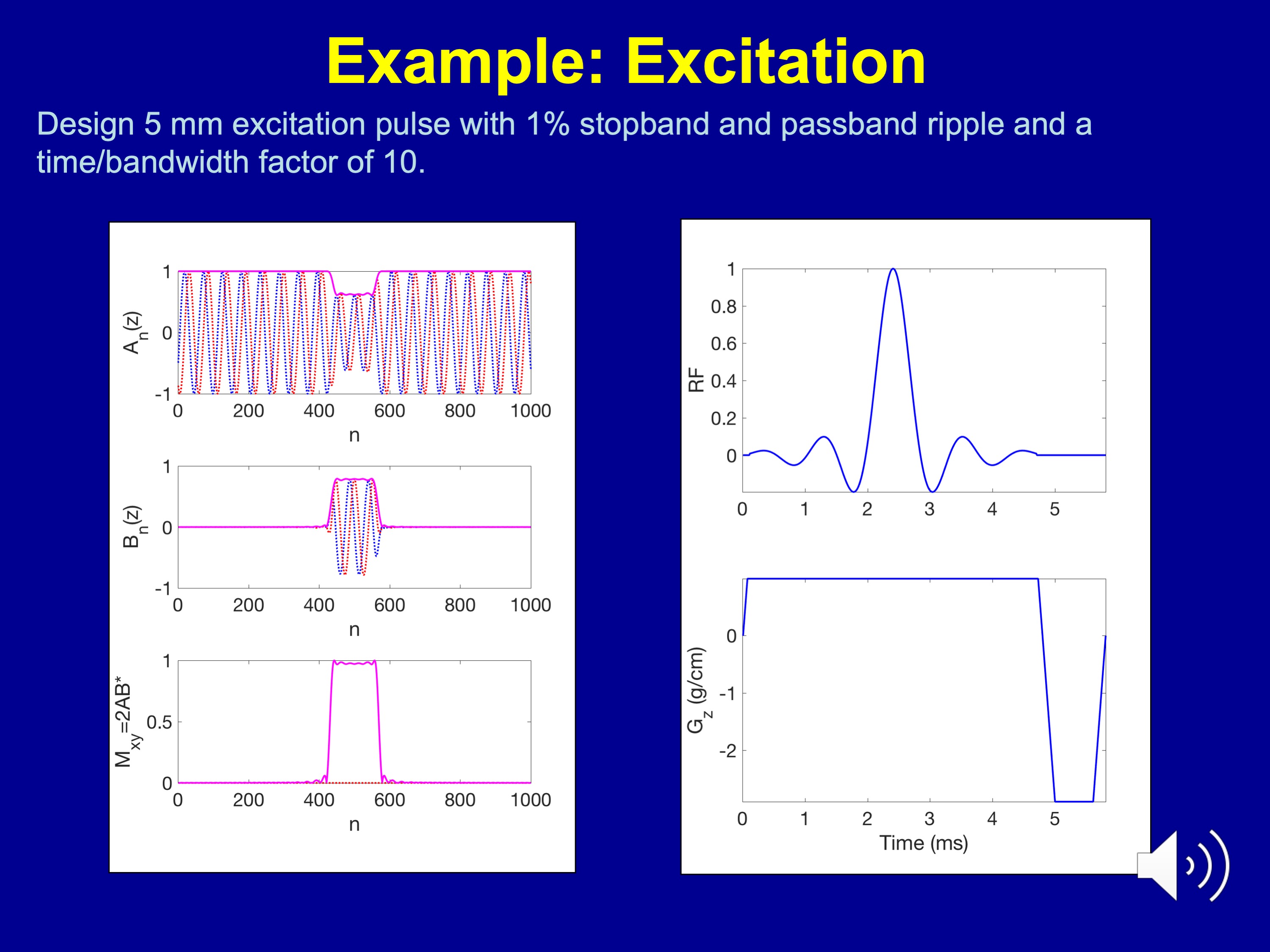 Example: Excitation

Design 5 mm excitation pulse with 1% stopband and passband ripple and a time/bandwidth factor of 10.

$A_n(z)$
1
0
-1
0 200 400 600 800 1000
n

$B_n(z)$
1
0
-1
0 200 400 600 800 1000
n

$M_{xy}=2AB^*$
1
0.5
0
0 200 400 600 800 1000
n

RF
1
0.8
0.6
0.4
0.2
0
0 1 2 3 4 5

$G_z$ (g/cm)
0
-1
-2
0 1 2 3 4 5
Time (ms)